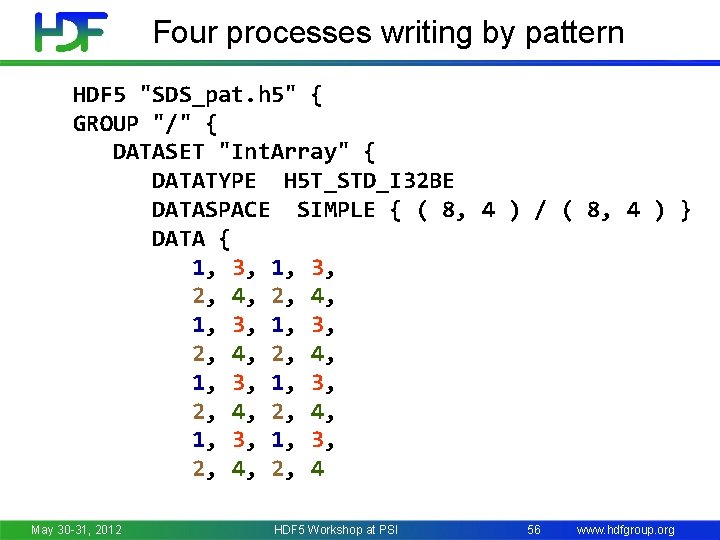 HDF

Four processes writing by pattern

HDF5 "SDS_pat.h5" {
GROUP "/" {
DATASET "IntArray" {
DATATYPE H5T_STD_I32BE
DATASPACE SIMPLE { ( 8, 4 ) / ( 8, 4 ) }
DATA {
1, 3, 1, 3,
2, 4, 2, 4,
1, 3, 1, 3,
2, 4, 2, 4,
1, 3, 1, 3,
2, 4, 2, 4,
1, 3, 1, 3,
2, 4, 2, 4

May 30-31, 2012 HDF5 Workshop at PSI 56 www.hdfgroup.org